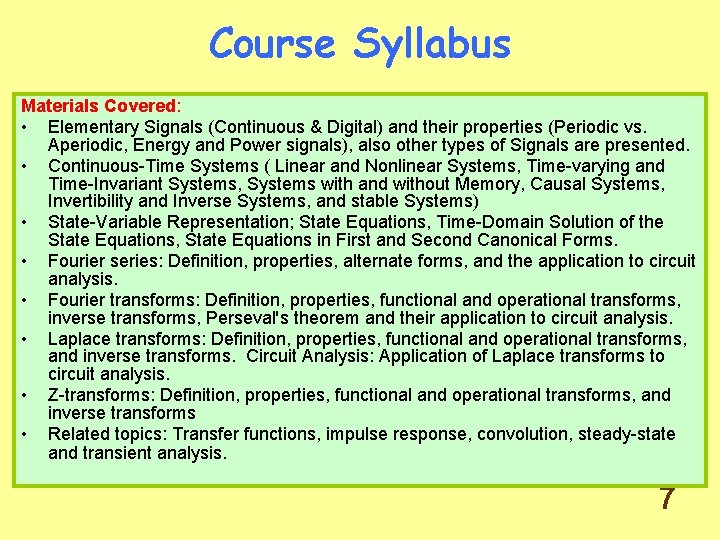 Course Syllabus

Materials Covered:
• Elementary Signals (Continuous & Digital) and their properties (Periodic vs. Aperiodic, Energy and Power signals), also other types of Signals are presented.
• Continuous-Time Systems ( Linear and Nonlinear Systems, Time-varying and Time-Invariant Systems, Systems with and without Memory, Causal Systems, Invertibility and Inverse Systems, and stable Systems)
• State-Variable Representation; State Equations, Time-Domain Solution of the State Equations, State Equations in First and Second Canonical Forms.
• Fourier series: Definition, properties, alternate forms, and the application to circuit analysis.
• Fourier transforms: Definition, properties, functional and operational transforms, inverse transforms, Perseval's theorem and their application to circuit analysis.
• Laplace transforms: Definition, properties, functional and operational transforms, and inverse transforms. Circuit Analysis: Application of Laplace transforms to circuit analysis.
• Z-transforms: Definition, properties, functional and operational transforms, and inverse transforms
• Related topics: Transfer functions, impulse response, convolution, steady-state and transient analysis.

7